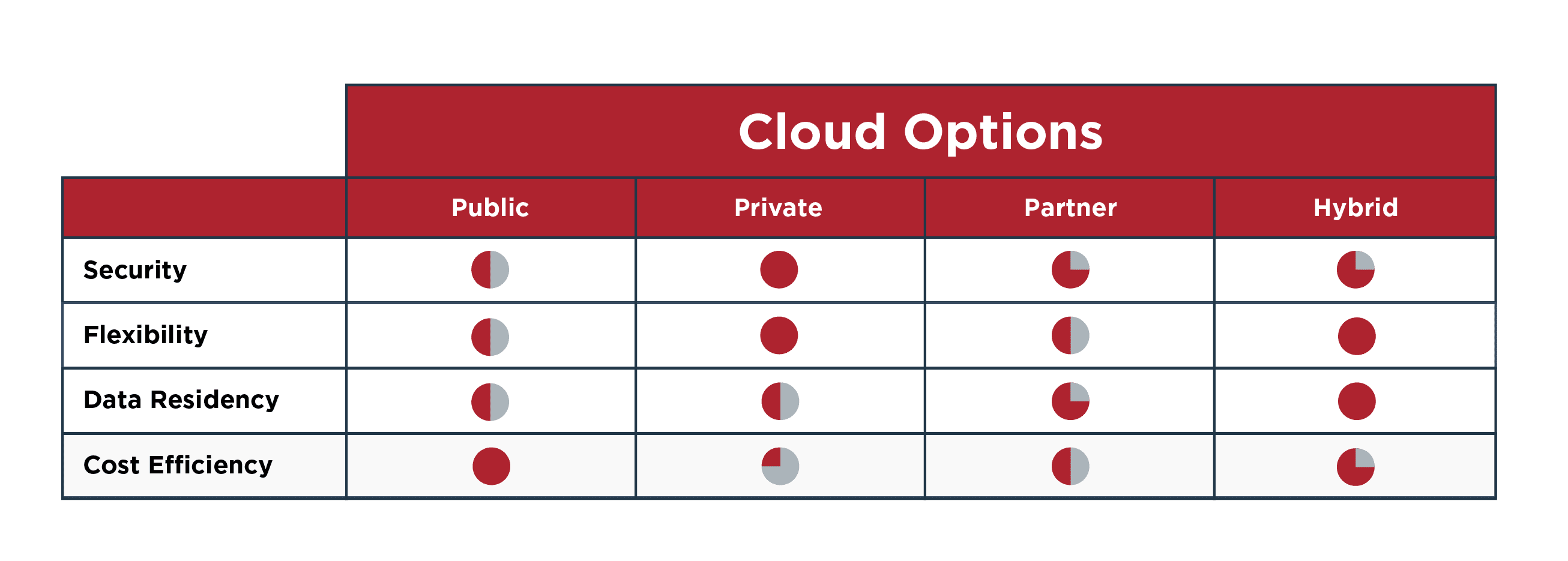 Cloud Options

| | Public | Private | Partner | Hybrid |
|---|---|---|---|---|
| Security | | | | |
| Flexibility | | | | |
| Data Residency | | | | |
| Cost Efficiency | | | | |